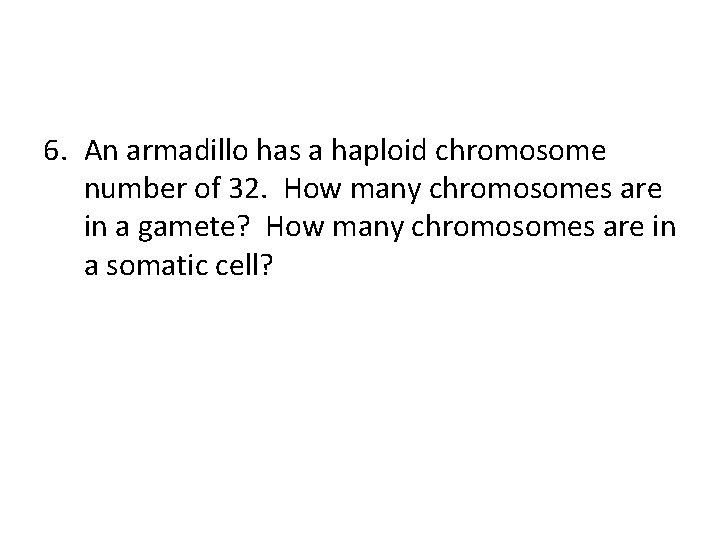 6. An armadillo has a haploid chromosome number of 32. How many chromosomes are in a gamete? How many chromosomes are in a somatic cell?